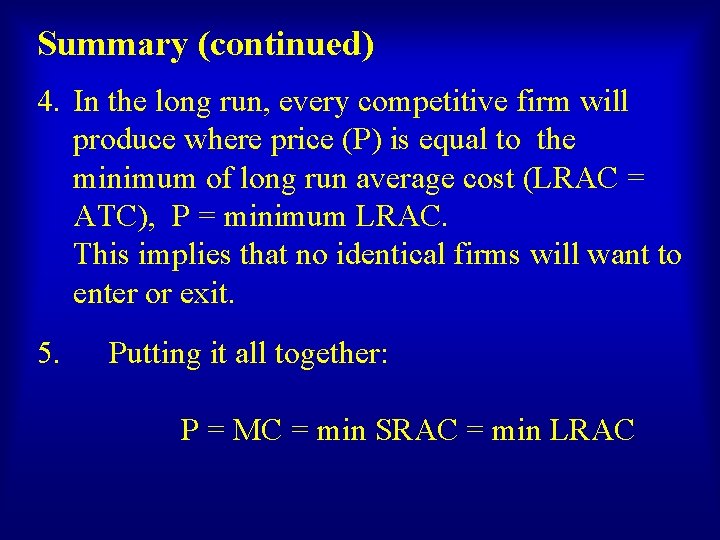 Summary (continued)

4. In the long run, every competitive firm will produce where price (P) is equal to the minimum of long run average cost (LRAC = ATC), P = minimum LRAC.
This implies that no identical firms will want to enter or exit.

5. Putting it all together:

P = MC = min SRAC = min LRAC